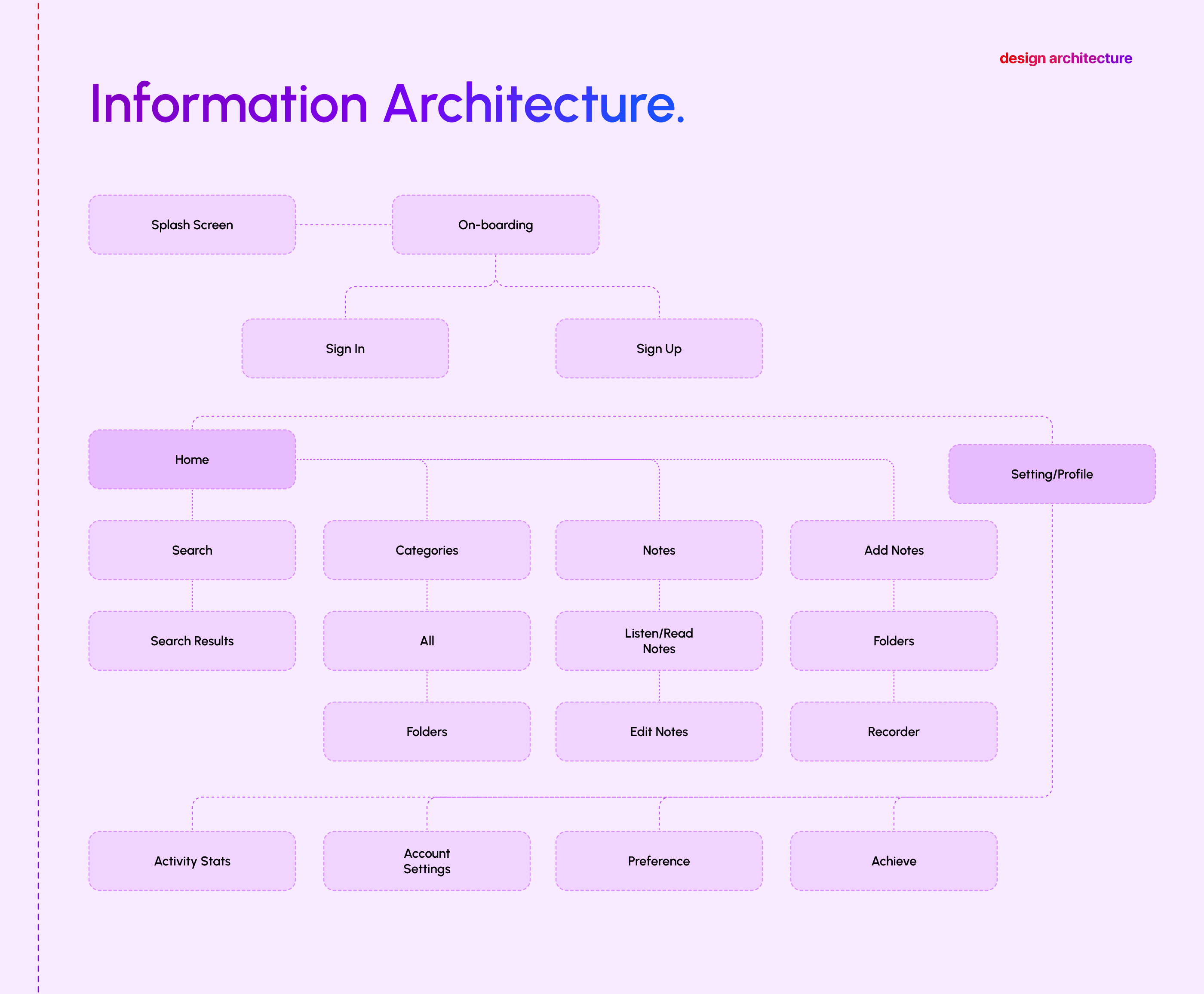 design architecture

Information Architecture.

Splash Screen

On-boarding

Sign In

Sign Up

Home

Setting/Profile

Search

Categories

Notes

Add Notes

Search Results

All

Listen/Read Notes

Folders

Folders

Edit Notes

Recorder

Activity Stats

Account Settings

Preference

Achieve